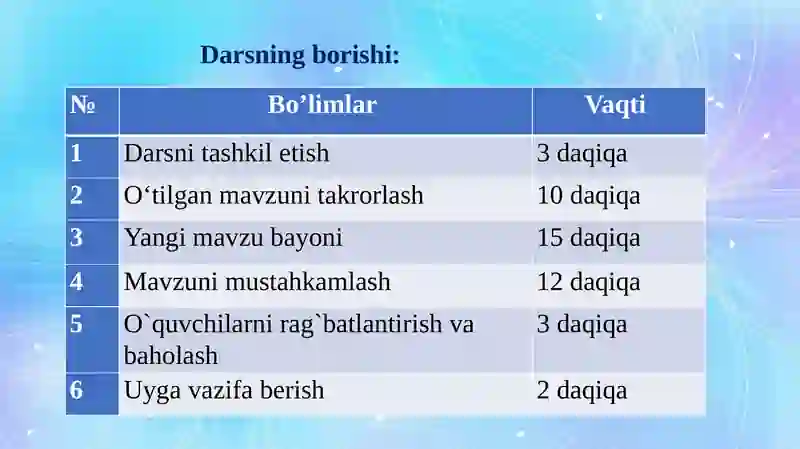 Darsning borishi:

| № | Bo’limlar | Vaqti |
|---|---|---|
| 1 | Darsni tashkil etish | 3 daqiqa |
| 2 | O‘tilgan mavzuni takrorlash | 10 daqiqa |
| 3 | Yangi mavzu bayoni | 15 daqiqa |
| 4 | Mavzuni mustahkamlash | 12 daqiqa |
| 5 | O`quvchilarni rag`batlantirish va baholash | 3 daqiqa |
| 6 | Uyga vazifa berish | 2 daqiqa |